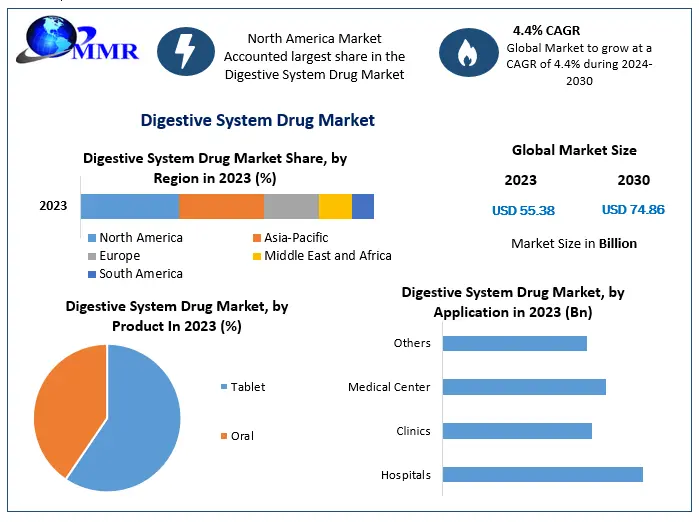 MMR

North America Market Accounted largest share in the Digestive System Drug Market

4.4% CAGR
Global Market to grow at a CAGR of 4.4% during 2024-2030

Digestive System Drug Market

Digestive System Drug Market Share, by Region in 2023 (%)

2023

North America
Asia-Pacific
Europe
Middle East and Africa
South America

Global Market Size

2023
2030
USD 55.38
USD 74.86

Market Size in Billion

Digestive System Drug Market, by Product In 2023 (%)

Tablet
Oral

Digestive System Drug Market, by Application in 2023 (Bn)

Others
Medical Center
Clinics
Hospitals